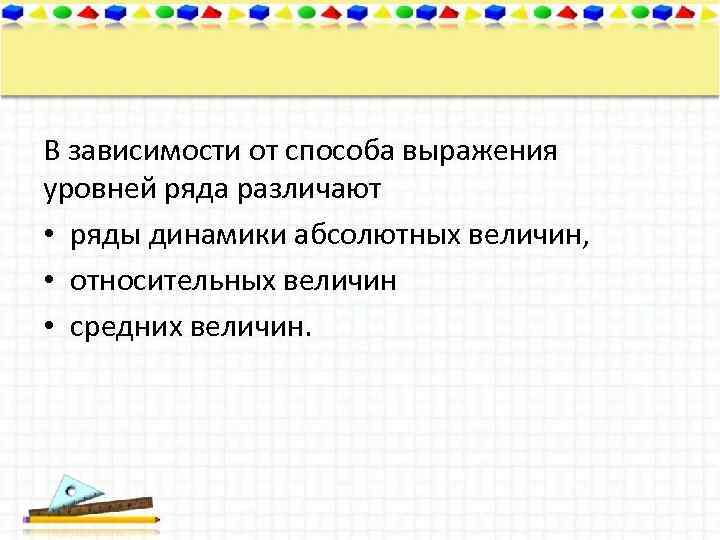 В зависимости от способа выражения уровней ряда различают

• ряды динамики абсолютных величин,
• относительных величин
• средних величин.